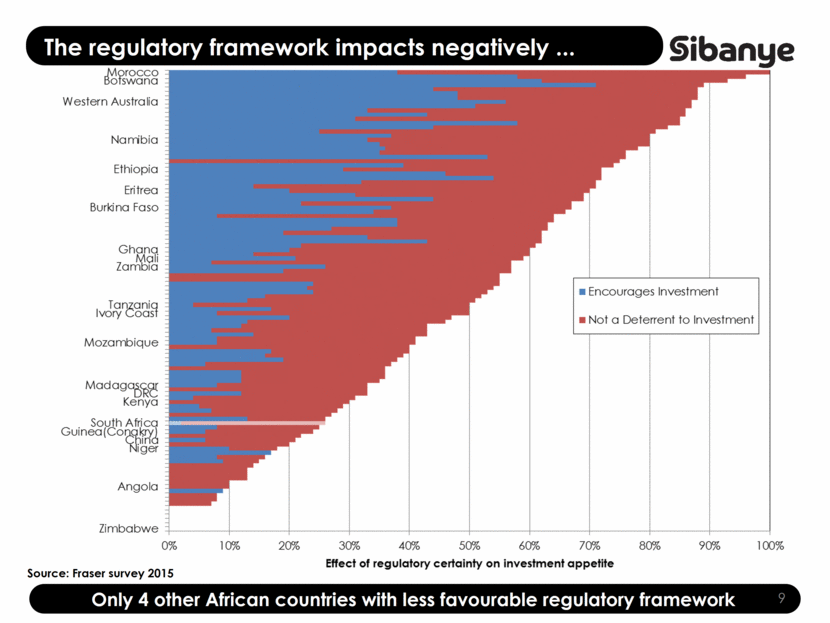 The regulatory framework impacts negatively ...

Sibanye

Morocco
Botswana
Western Australia
Namibia
Ethiopia
Eritrea
Burkina Faso
Ghana
Mali
Zambia
Tanzania
Ivory Coast
Mozambique
Madagascar
DRC
Kenya
South Africa
Guinea(Conakry)
China
Niger
Angola
Zimbabwe

Encourages Investment
Not a Deterrent to Investment

0% 10% 20% 30% 40% 50% 60% 70% 80% 90% 100%

Effect of regulatory certainty on investment appetite

Source: Fraser survey 2015

Only 4 other African countries with less favourable regulatory framework

9